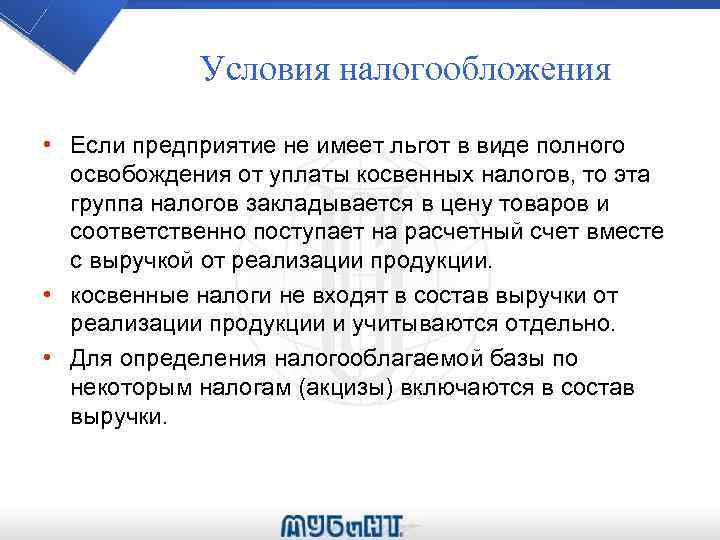 Условия налогообложения

• Если предприятие не имеет льгот в виде полного освобождения от уплаты косвенных налогов, то эта группа налогов закладывается в цену товаров и соответственно поступает на расчетный счет вместе с выручкой от реализации продукции.
• косвенные налоги не входят в состав выручки от реализации продукции и учитываются отдельно.
• Для определения налогооблагаемой базы по некоторым налогам (акцизы) включаются в состав выручки.

МУБиНТ